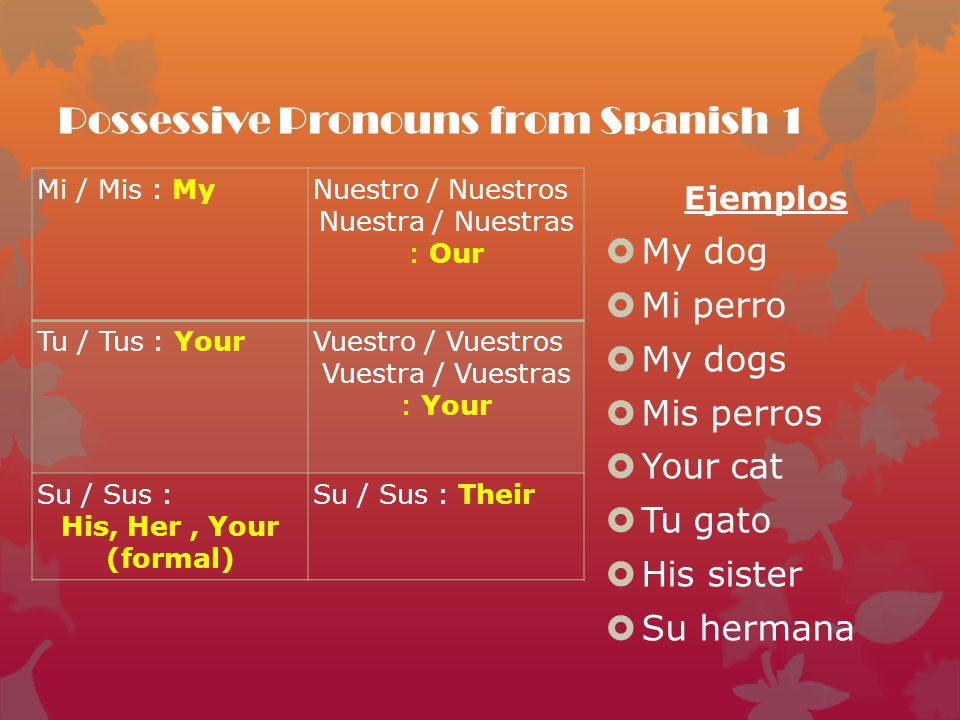 Possessive Pronouns from Spanish 1

| Mi / Mis : My | Nuestro / Nuestros Nuestra / Nuestras : Our |
|---|---|
| Tu / Tus : Your | Vuestro / Vuestros Vuestra / Vuestras : Your |
| Su / Sus : His, Her , Your (formal) | Su / Sus : Their |

Ejemplos
My dog
Mi perro
My dogs
Mis perros
Your cat
Tu gato
His sister
Su hermana